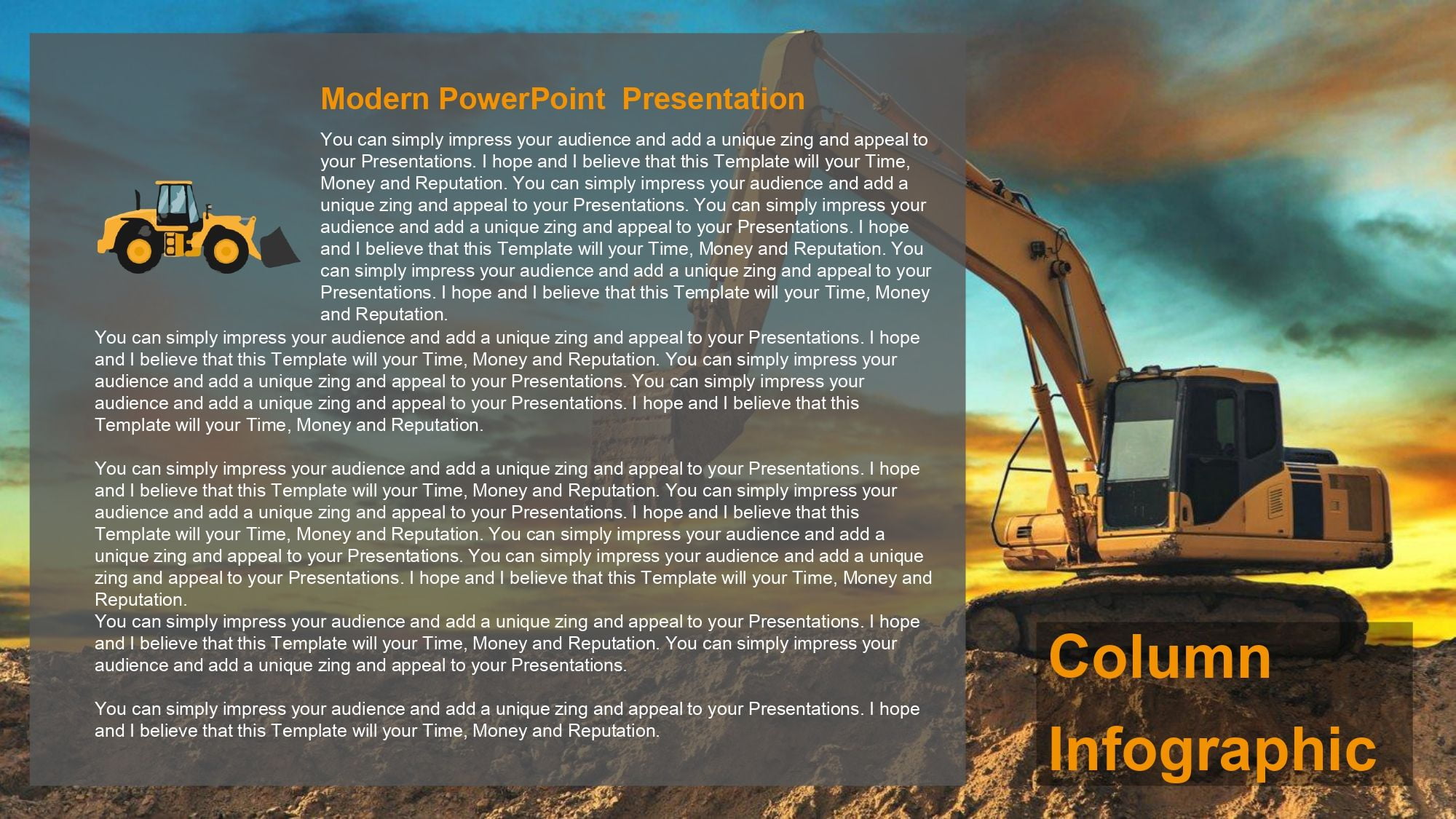 Modern PowerPoint Presentation

You can simply impress your audience and add a unique zing and appeal to your Presentations. I hope and I believe that this Template will your Time, Money and Reputation. You can simply impress your audience and add a unique zing and appeal to your Presentations. You can simply impress your audience and add a unique zing and appeal to your Presentations. I hope and I believe that this Template will your Time, Money and Reputation. You can simply impress your audience and add a unique zing and appeal to your Presentations. I hope and I believe that this Template will your Time, Money and Reputation.

You can simply impress your audience and add a unique zing and appeal to your Presentations. I hope and I believe that this Template will your Time, Money and Reputation. You can simply impress your audience and add a unique zing and appeal to your Presentations. You can simply impress your audience and add a unique zing and appeal to your Presentations. I hope and I believe that this Template will your Time, Money and Reputation.

You can simply impress your audience and add a unique zing and appeal to your Presentations. I hope and I believe that this Template will your Time, Money and Reputation. You can simply impress your audience and add a unique zing and appeal to your Presentations. I hope and I believe that this Template will your Time, Money and Reputation. You can simply impress your audience and add a unique zing and appeal to your Presentations. You can simply impress your audience and add a unique zing and appeal to your Presentations. I hope and I believe that this Template will your Time, Money and Reputation.

You can simply impress your audience and add a unique zing and appeal to your Presentations. I hope and I believe that this Template will your Time, Money and Reputation. You can simply impress your audience and add a unique zing and appeal to your Presentations.

You can simply impress your audience and add a unique zing and appeal to your Presentations. I hope and I believe that this Template will your Time, Money and Reputation.

Column Infographic